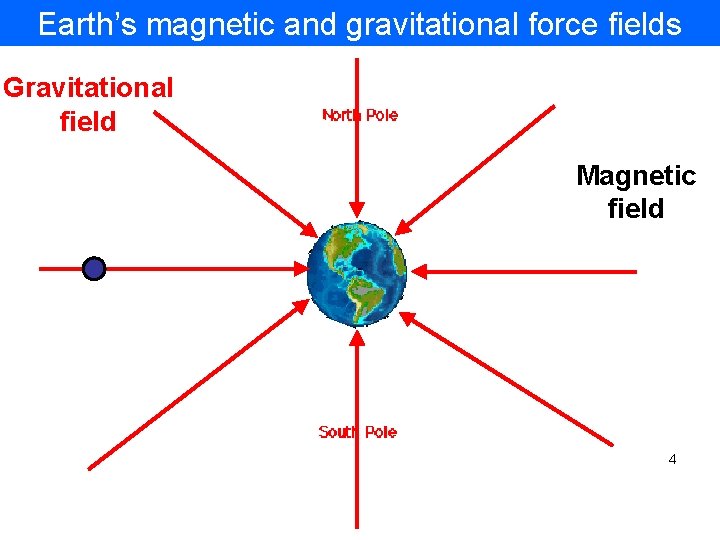 Earth's magnetic and gravitational force fields

Gravitational field

North Pole

Magnetic field

South Pole

4